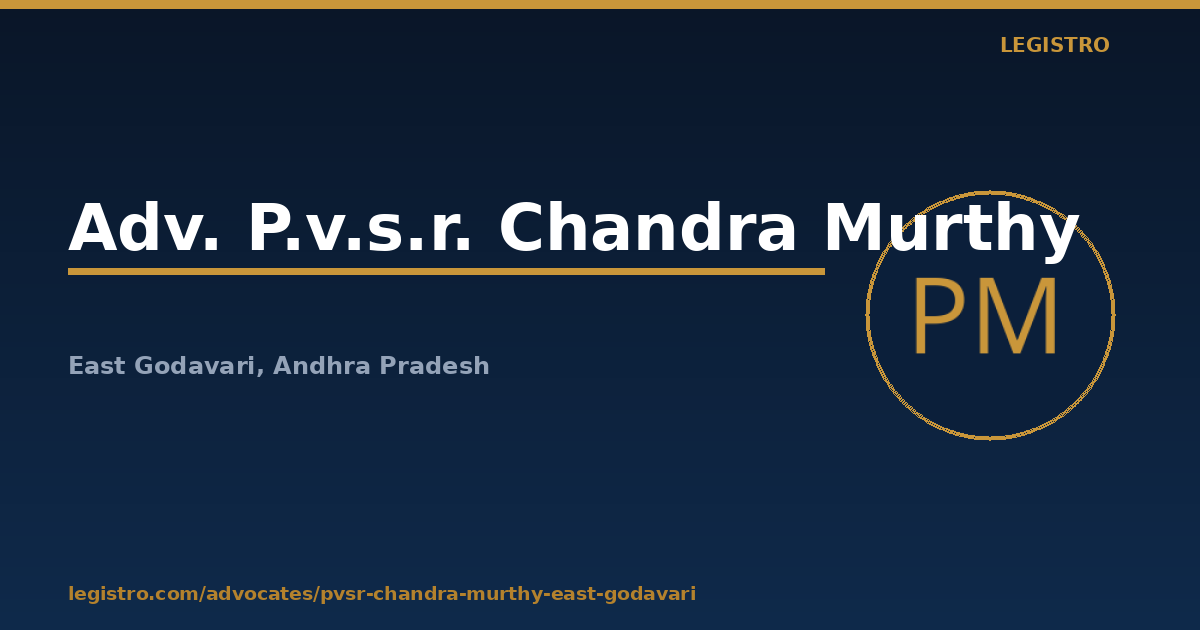 LEGISTRO

Adv. P.v.s.r. Chandra Murthy

PM

East Godavari, Andhra Pradesh

legistro.com/advocates/pvsr-chandra-murthy-east-godavari